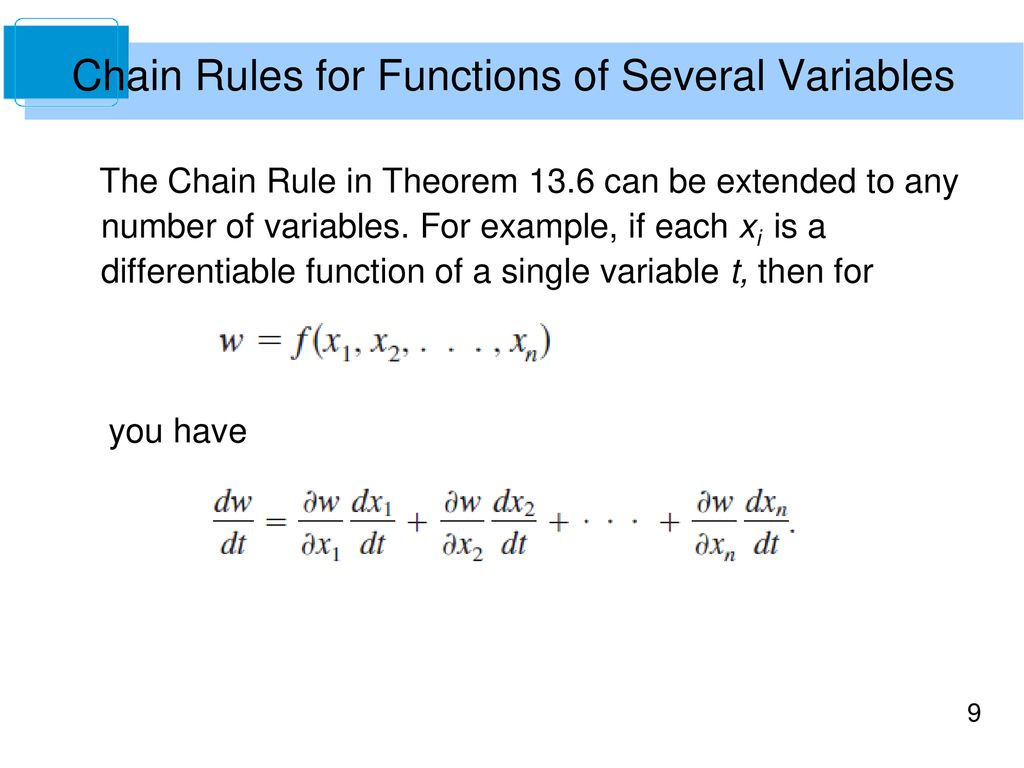 Chain Rules for Functions of Several Variables

The Chain Rule in Theorem 13.6 can be extended to any number of variables. For example, if each $x_i$ is a differentiable function of a single variable $t$, then for

$w = f(x_1, x_2, \ldots, x_n)$

you have

$\frac{dw}{dt} = \frac{\partial w}{\partial x_1}\frac{dx_1}{dt} + \frac{\partial w}{\partial x_2}\frac{dx_2}{dt} + \cdots + \frac{\partial w}{\partial x_n}\frac{dx_n}{dt}.$

9